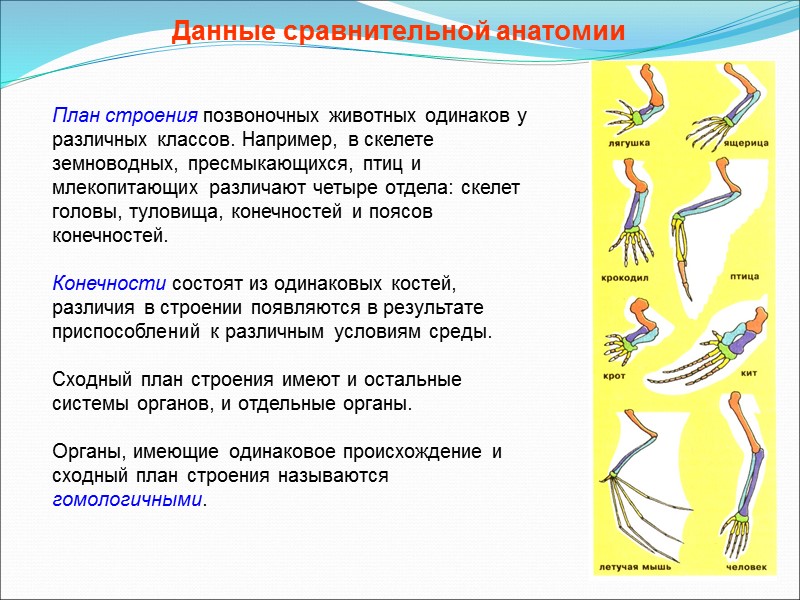 Данные сравнительной анатомии

План строения позвоночных животных одинаков у различных классов. Например, в скелете земноводных, пресмыкающихся, птиц и млекопитающих различают четыре отдела: скелет головы, туловища, конечностей и поясов конечностей.

Конечности состоят из одинаковых костей, различия в строении появляются в результате приспособлений к различным условиям среды.

Сходный план строения имеют и остальные системы органов, и отдельные органы.

Органы, имеющие одинаковое происхождение и сходный план строения называются гомологичными.

лягушка
ящерица
крокодил
птица
крот
кит
летучая мышь
человек